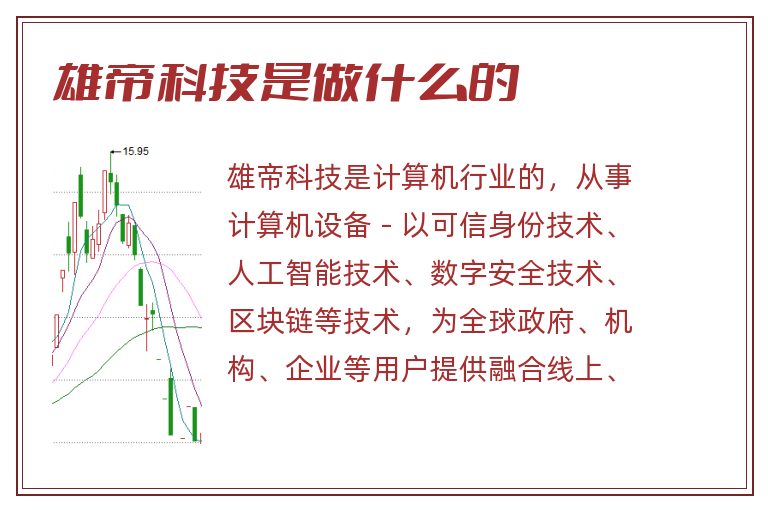 雄帝科技是做什么的

15.95

雄帝科技是计算机行业的，从事计算机设备 - 以可信身份技术、人工智能技术、数字安全技术、区块链等技术，为全球政府、机构、企业等用户提供融合线上、